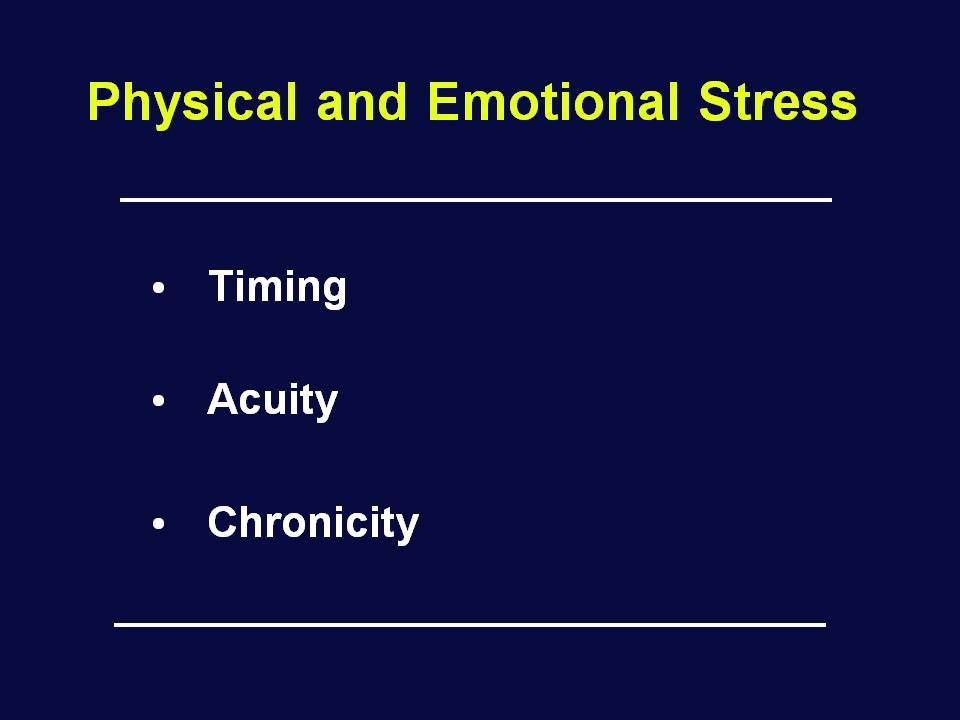 Physical and Emotional Stress

• Timing

• Acuity

• Chronicity